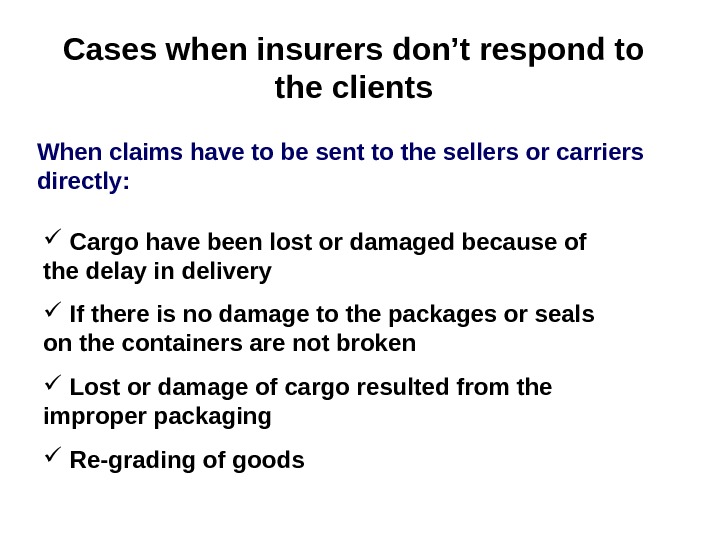 Cases when insurers don’t respond to the clients

When claims have to be sent to the sellers or carriers directly:

✓ Cargo have been lost or damaged because of the delay in delivery

✓ If there is no damage to the packages or seals on the containers are not broken

✓ Lost or damage of cargo resulted from the improper packaging

✓ Re-grading of goods